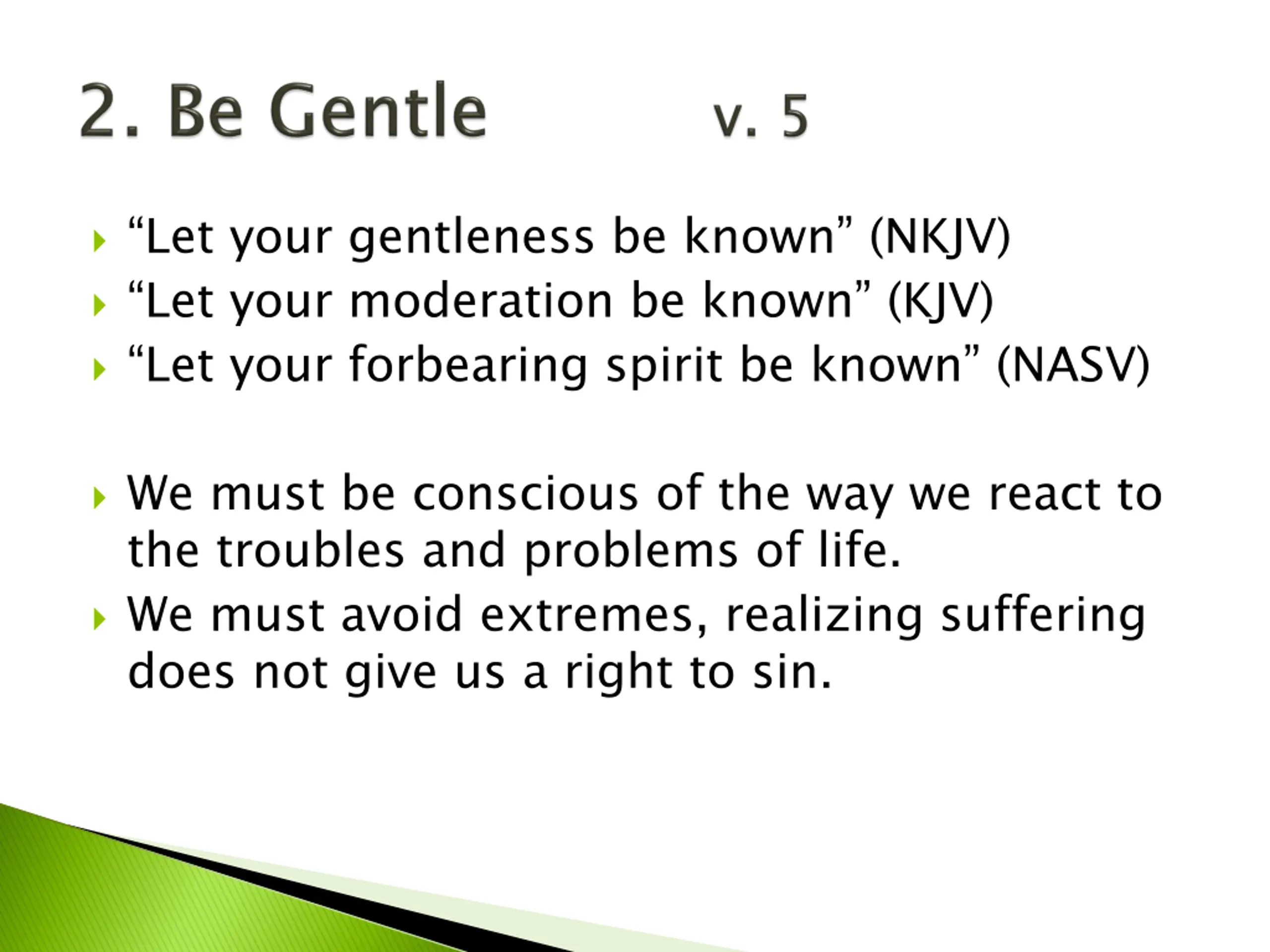 2. Be Gentle v. 5

“Let your gentleness be known” (NKJV)
“Let your moderation be known” (KJV)
“Let your forbearing spirit be known” (NASV)

We must be conscious of the way we react to the troubles and problems of life.
We must avoid extremes, realizing suffering does not give us a right to sin.